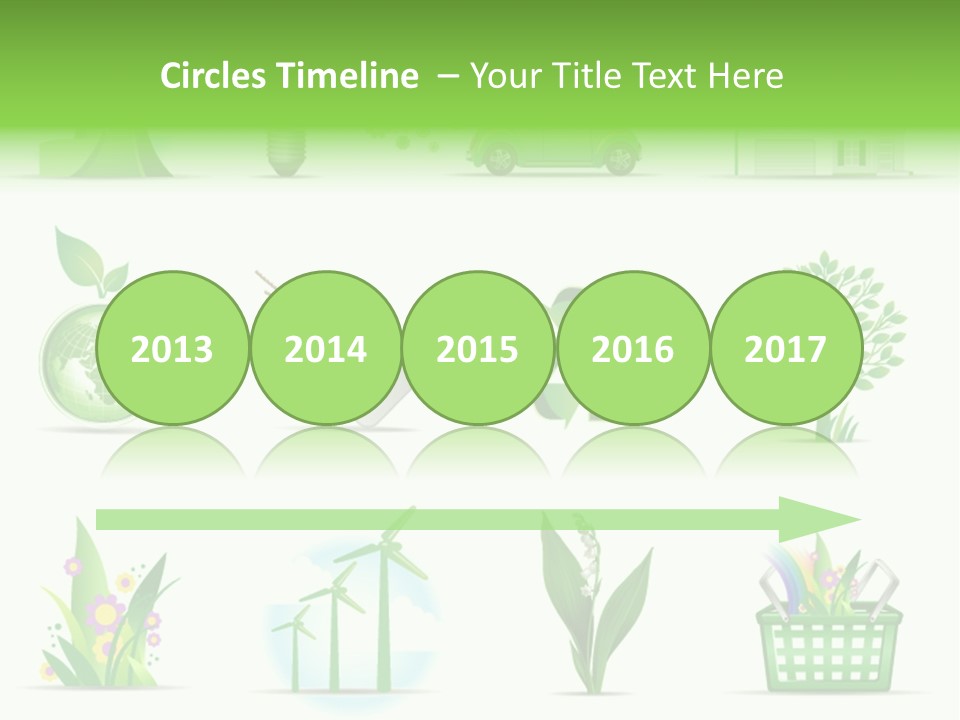 Circles Timeline – Your Title Text Here

2013

2014

2015

2016

2017